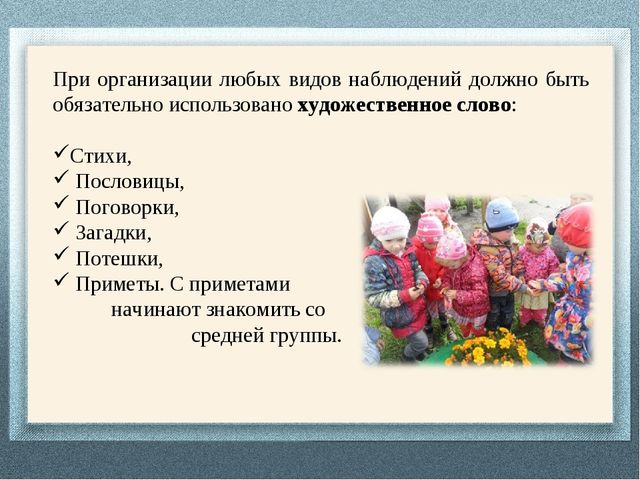 При организации любых видов наблюдений должно быть обязательно использовано **художественное слово**:

✓Стихи,
✓ Пословицы,
✓ Поговорки,
✓ Загадки,
✓ Потешки,
✓ Приметы. С приметами начинают знакомить со средней группы.